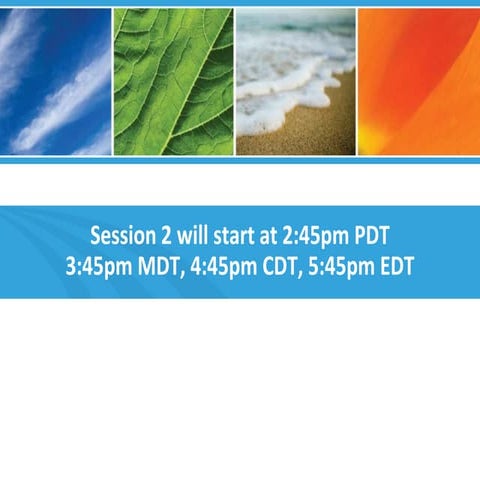 Session 2 will start at 2:45pm PDT
3:45pm MDT, 4:45pm CDT, 5:45pm EDT